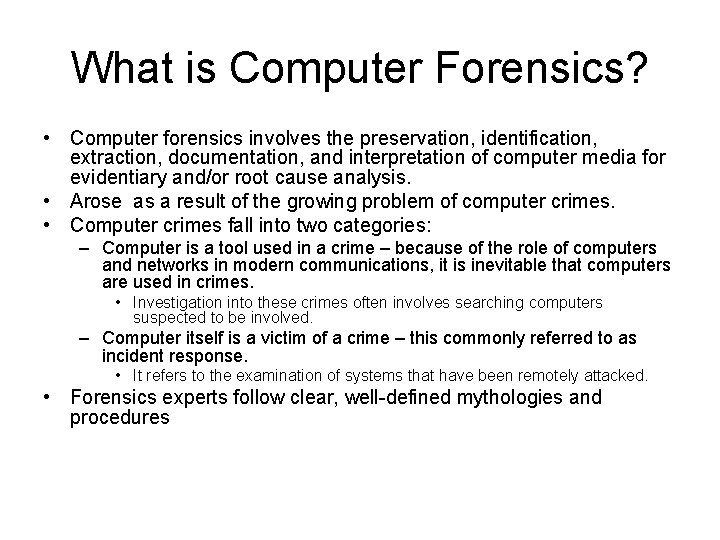 What is Computer Forensics?

• Computer forensics involves the preservation, identification, extraction, documentation, and interpretation of computer media for evidentiary and/or root cause analysis.
• Arose as a result of the growing problem of computer crimes.
• Computer crimes fall into two categories:
– Computer is a tool used in a crime – because of the role of computers and networks in modern communications, it is inevitable that computers are used in crimes.
• Investigation into these crimes often involves searching computers suspected to be involved.
– Computer itself is a victim of a crime – this commonly referred to as incident response.
• It refers to the examination of systems that have been remotely attacked.
• Forensics experts follow clear, well-defined mythologies and procedures